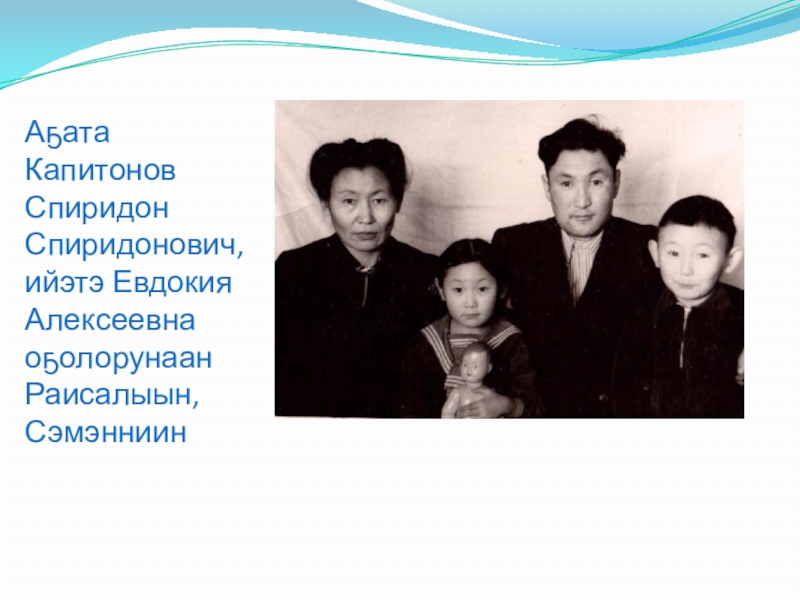 Аҕата Капитонов Спиридон Спиридонович, ийэтэ Евдокия Алексеевна оҕолорунаан Раисалыын, Сэмэнниин